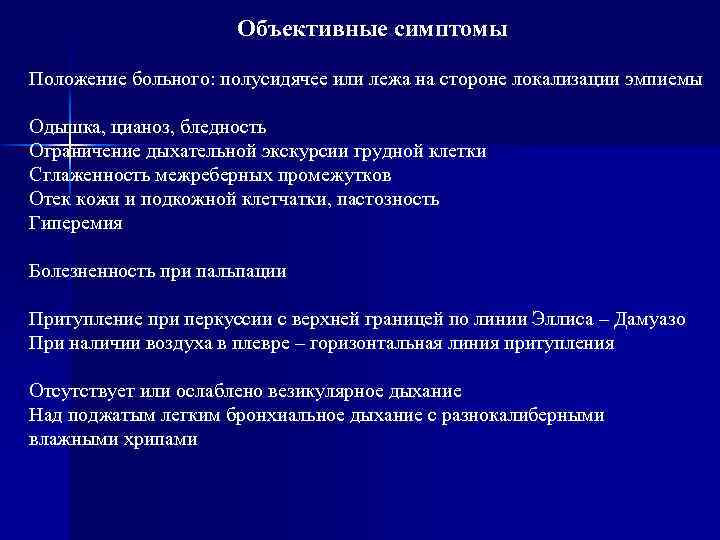 Объективные симптомы

Положение больного: полусидячее или лежа на стороне локализации эмпиемы

Одышка, цианоз, бледность
Ограничение дыхательной экскурсии грудной клетки
Сглаженность межреберных промежутков
Отек кожи и подкожной клетчатки, пастозность
Гиперемия

Болезненность при пальпации

Притупление при перкуссии с верхней границей по линии Эллиса – Дамуазо
При наличии воздуха в плевре – горизонтальная линия притупления

Отсутствует или ослаблено везикулярное дыхание
Над поджатым легким бронхиальное дыхание с разнокалиберными влажными хрипами